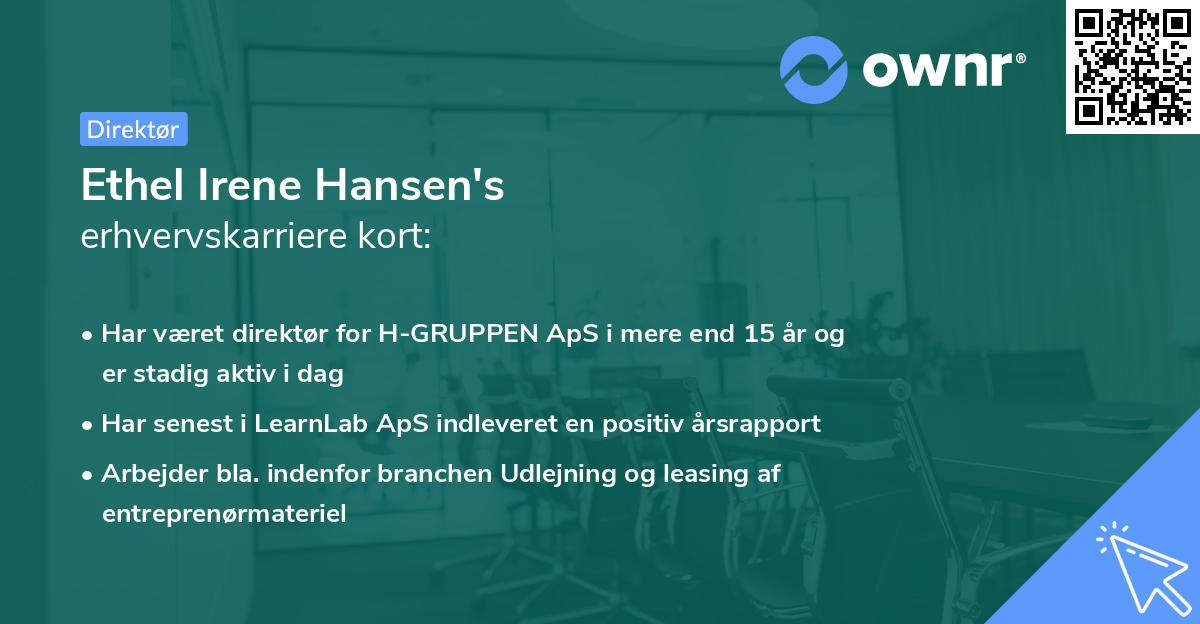 ownr®

Direktør

Ethel Irene Hansen's
erhvervskarriere kort:

• Har været direktør for H-GRUPPEN ApS i mere end 15 år og er stadig aktiv i dag
• Har senest i LearnLab ApS indleveret en positiv årsrapport
• Arbejder bla. indenfor branchen Udlejning og leasing af entreprenørmateriel